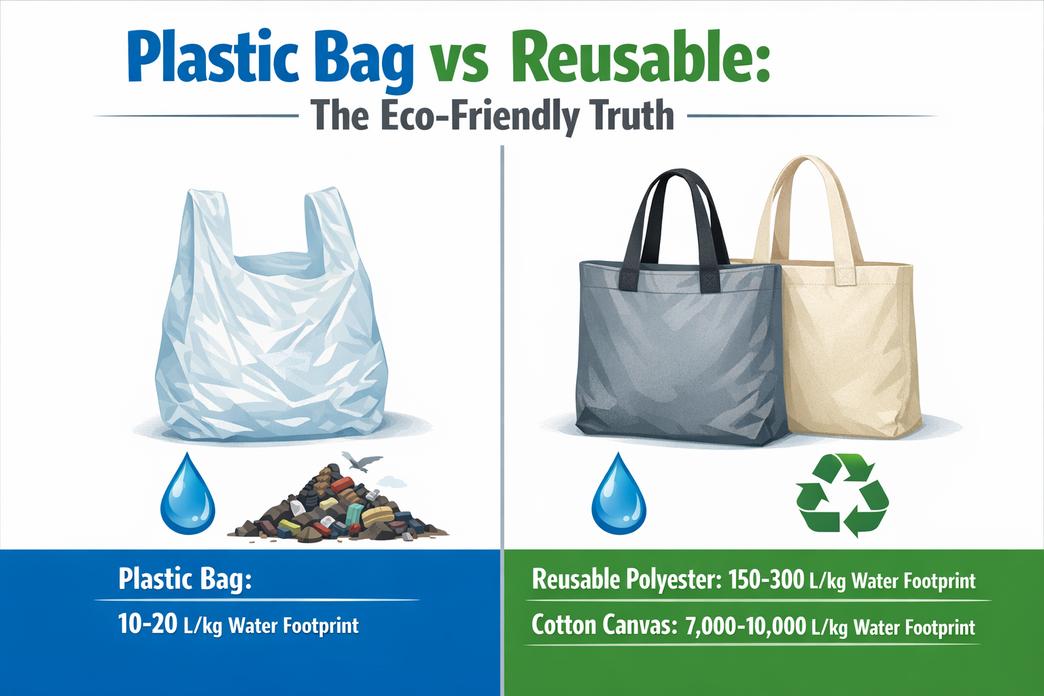 Plastic Bag vs Reusable:
The Eco-Friendly Truth

Plastic Bag:
10-20 L/kg Water Footprint

Reusable Polyester: 150-300 L/kg Water Footprint
Cotton Canvas: 7,000-10,000 L/kg Water Footprint